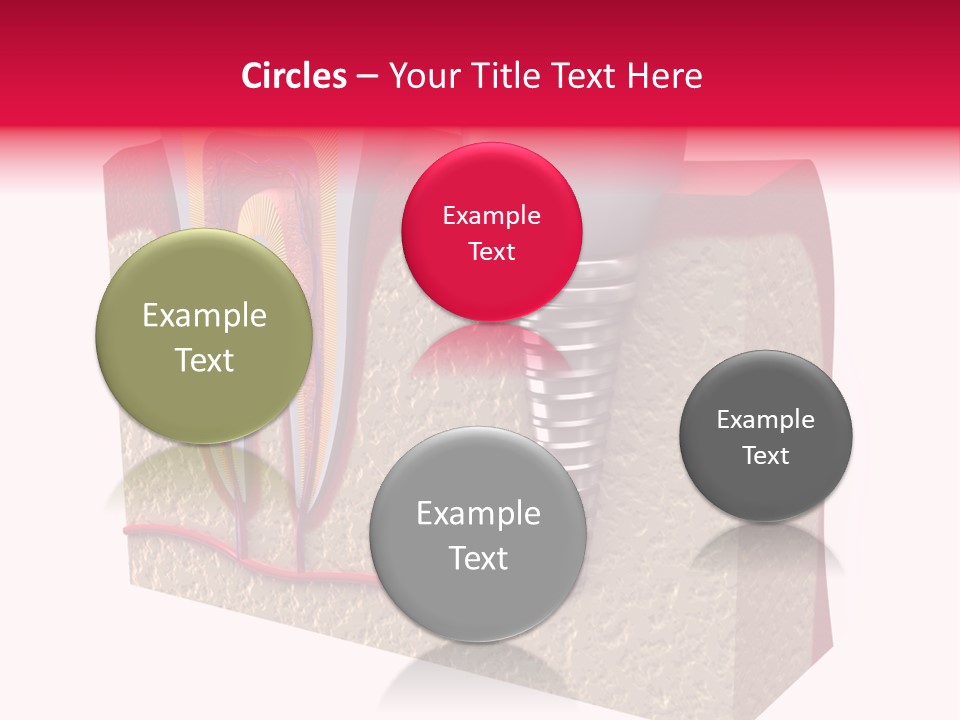 Circles – Your Title Text Here

Example Text

Example Text

Example Text

Example Text